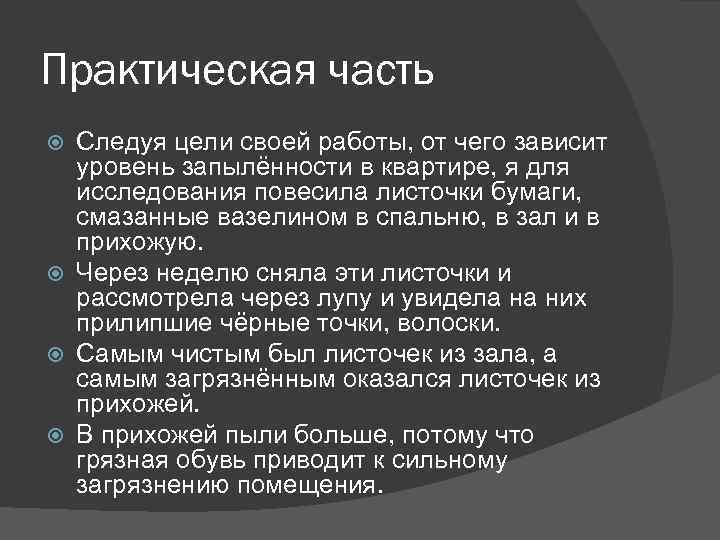 Практическая часть

Следуя цели своей работы, от чего зависит уровень запылённости в квартире, я для исследования повесила листочки бумаги, смазанные вазелином в спальню, в зал и в прихожую.

Через неделю сняла эти листочки и рассмотрела через лупу и увидела на них прилипшие чёрные точки, волоски.

Самым чистым был листочек из зала, а самым загрязнённым оказался листочек из прихожей.

В прихожей пыли больше, потому что грязная обувь приводит к сильному загрязнению помещения.